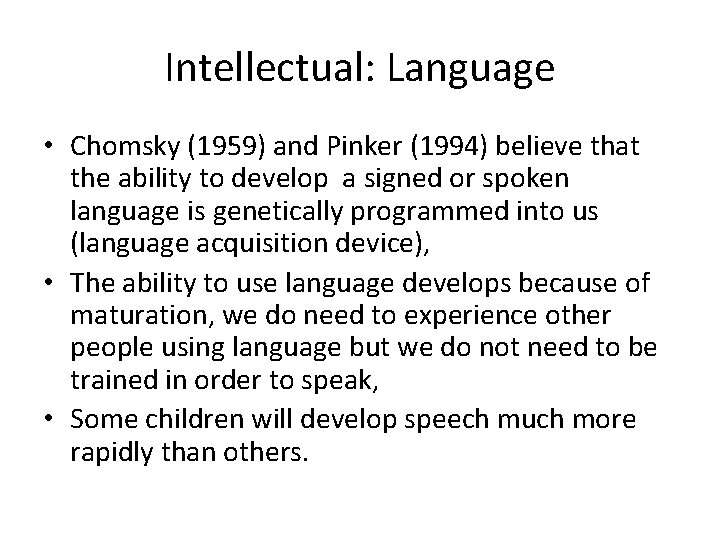 Intellectual: Language

• Chomsky (1959) and Pinker (1994) believe that the ability to develop a signed or spoken language is genetically programmed into us (language acquisition device),

• The ability to use language develops because of maturation, we do need to experience other people using language but we do not need to be trained in order to speak,

• Some children will develop speech much more rapidly than others.